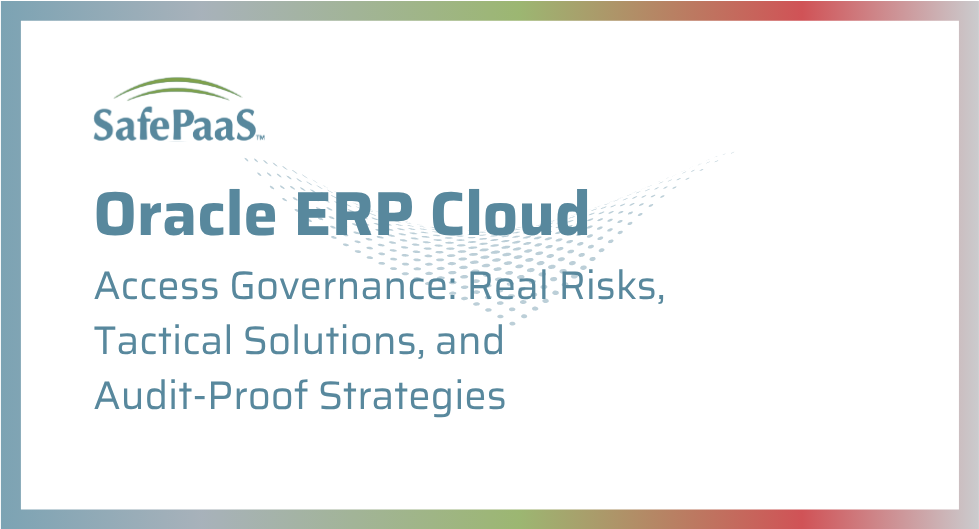 SafePaaS™

Oracle ERP Cloud

Access Governance: Real Risks, Tactical Solutions, and Audit-Proof Strategies